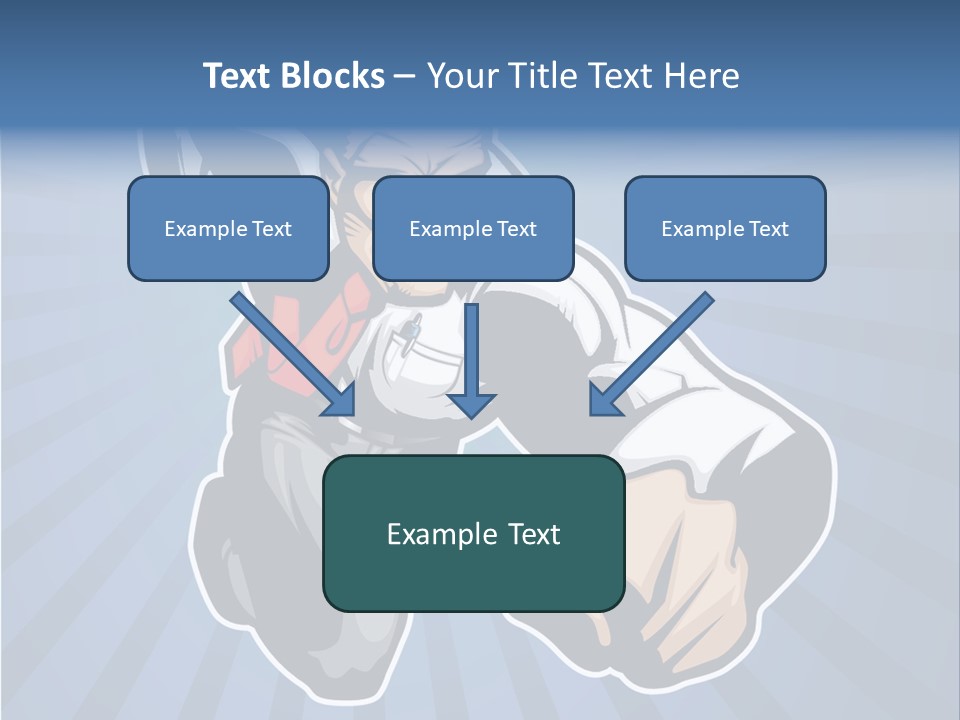 Text Blocks – Your Title Text Here

Example Text

Example Text

Example Text

Example Text